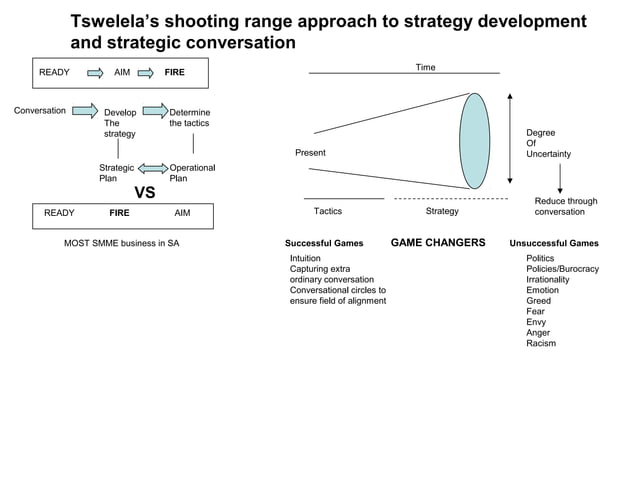 Tswelela's shooting range approach to strategy development and strategic conversation

READY AIM FIRE

Conversation Develop The strategy Determine the tactics

Strategic Plan Operational Plan

VS

READY FIRE AIM

MOST SMME business in SA

Time

Present

Degree Of Uncertainty

Reduce through conversation

Tactics Strategy

Successful Games

Intuition
Capturing extra ordinary conversation
Conversational circles to ensure field of alignment

GAME CHANGERS

Unsuccessful Games

Politics
Policies/Burocracy
Irrationality
Emotion
Greed
Fear
Envy
Anger
Racism